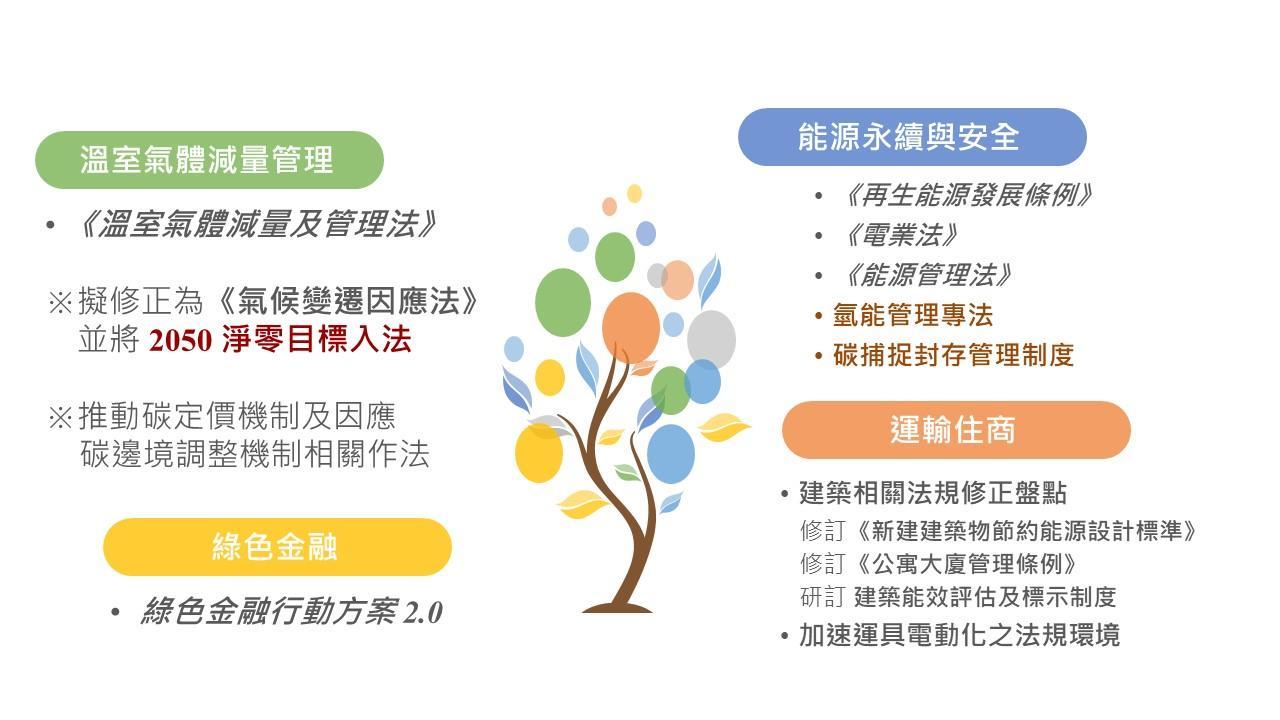 溫室氣體減量管理

• 《溫室氣體減量及管理法》

※擬修正為《氣候變遷因應法》並將 2050 淨零目標入法

※推動碳定價機制及因應碳邊境調整機制相關作法

綠色金融

• 綠色金融行動方案 2.0

能源永續與安全

• 《再生能源發展條例》
• 《電業法》
• 《能源管理法》
• 氫能管理專法
• 碳捕捉封存管理制度

運輸住商

• 建築相關法規修正盤點
修訂《新建建築物節約能源設計標準》
修訂《公寓大廈管理條例》
研訂 建築能效評估及標示制度
• 加速運具電動化之法規環境